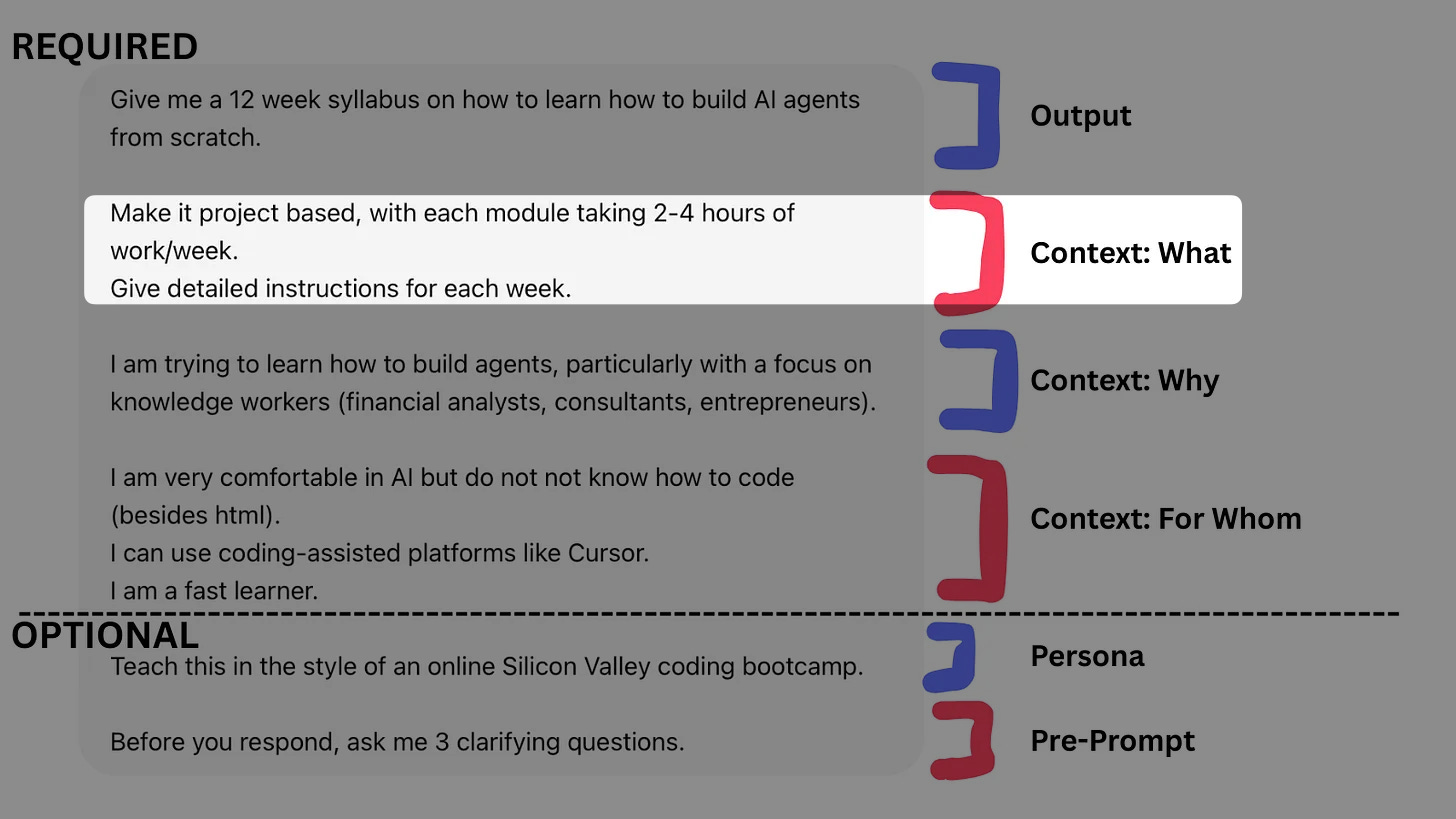 REQUIRED

Give me a 12 week syllabus on how to learn how to build AI agents from scratch.

Output

Make it project based, with each module taking 2-4 hours of work/week.
Give detailed instructions for each week.

Context: What

I am trying to learn how to build agents, particularly with a focus on knowledge workers (financial analysts, consultants, entrepreneurs).

Context: Why

I am very comfortable in AI but do not not know how to code (besides html).
I can use coding-assisted platforms like Cursor.
I am a fast learner.

Context: For Whom

OPTIONAL

Teach this in the style of an online Silicon Valley coding bootcamp.

Persona

Before you respond, ask me 3 clarifying questions.

Pre-Prompt